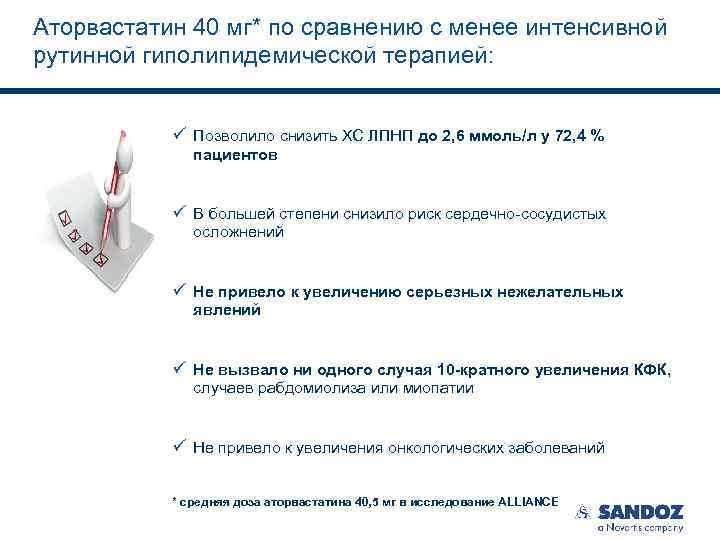 Аторвастатин 40 мг* по сравнению с менее интенсивной рутинной гиполипидемической терапией:

✓ Позволило снизить ХС ЛПНП до 2,6 ммоль/л у 72,4 % пациентов

✓ В большей степени снизило риск сердечно-сосудистых осложнений

✓ Не привело к увеличению серьезных нежелательных явлений

✓ Не вызвало ни одного случая 10-кратного увеличения КФК, случаев рабдомиолиза или миопатии

✓ Не привело к увеличения онкологических заболеваний

* средняя доза аторвастатина 40,5 мг в исследование ALLIANCE

SANDOZ
a Novartis company